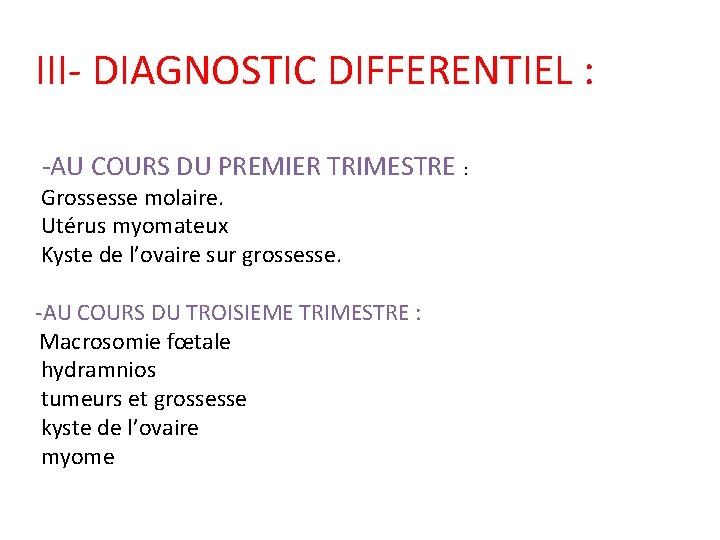 III- DIAGNOSTIC DIFFERENTIEL :

-AU COURS DU PREMIER TRIMESTRE :
Grossesse molaire.
Utérus myomateux
Kyste de l’ovaire sur grossesse.

-AU COURS DU TROISIEME TRIMESTRE :
Macrosomie fœtale
hydramnios
tumeurs et grossesse
kyste de l’ovaire
myome